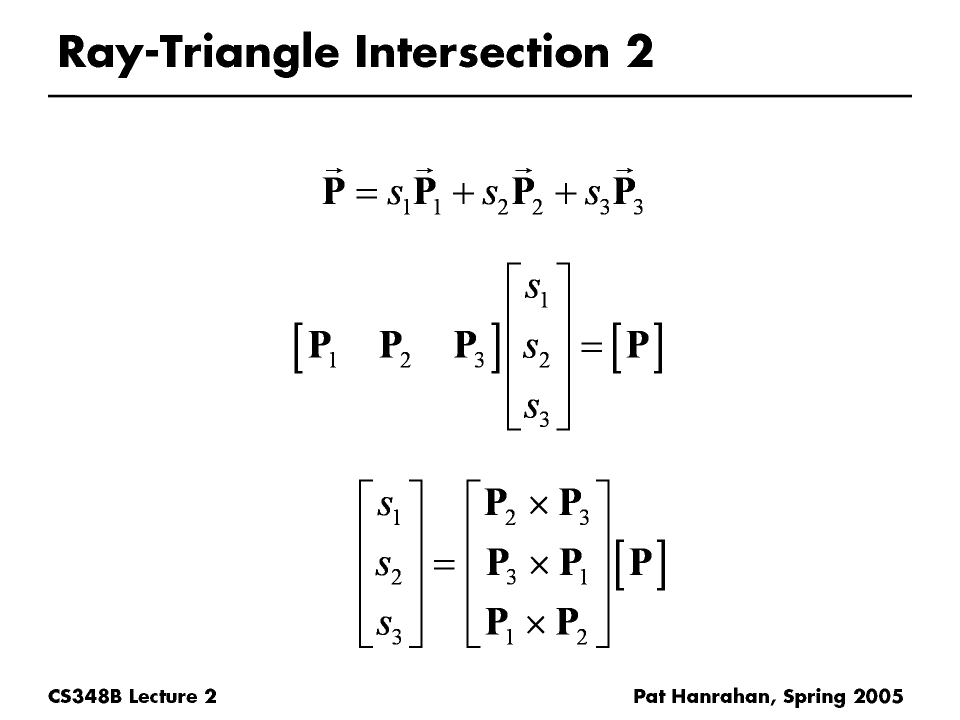 Ray-Triangle Intersection 2

$\vec{\mathbf{P}} = s_1\vec{\mathbf{P}}_1 + s_2\vec{\mathbf{P}}_2 + s_3\vec{\mathbf{P}}_3$

$\begin{bmatrix} \mathbf{P}_1 & \mathbf{P}_2 & \mathbf{P}_3 \end{bmatrix} \begin{bmatrix} s_1 \\ s_2 \\ s_3 \end{bmatrix} = \begin{bmatrix} \mathbf{P} \end{bmatrix}$

$\begin{bmatrix} s_1 \\ s_2 \\ s_3 \end{bmatrix} = \begin{bmatrix} \mathbf{P}_2 \times \mathbf{P}_3 \\ \mathbf{P}_3 \times \mathbf{P}_1 \\ \mathbf{P}_1 \times \mathbf{P}_2 \end{bmatrix} \begin{bmatrix} \mathbf{P} \end{bmatrix}$

CS348B Lecture 2

Pat Hanrahan, Spring 2005